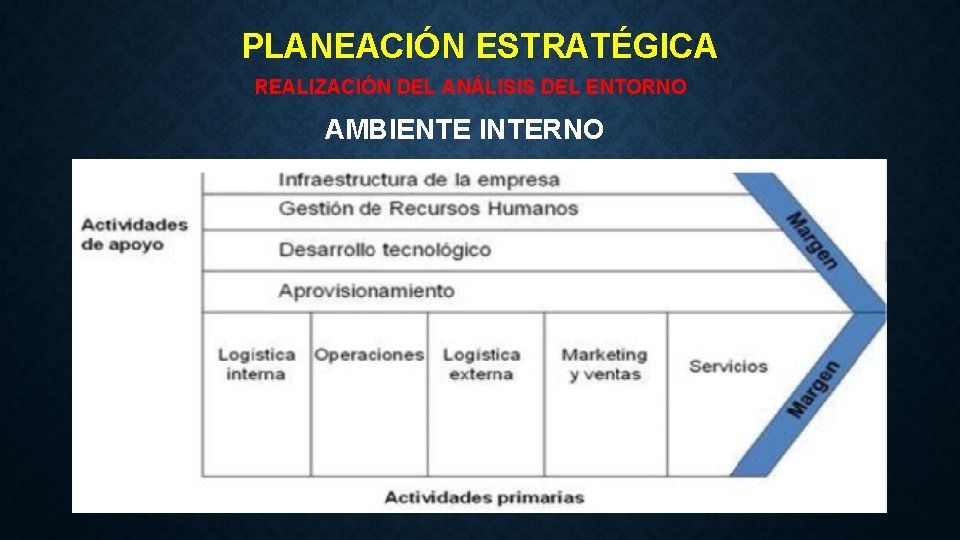 PLANEACIÓN ESTRATÉGICA

REALIZACIÓN DEL ANÁLISIS DEL ENTORNO

AMBIENTE INTERNO

Actividades de apoyo

Infraestructura de la empresa

Gestión de Recursos Humanos

Desarrollo tecnológico

Aprovisionamiento

Margen

Logística interna

Operaciones

Logística externa

Marketing y ventas

Servicios

Margen

Actividades primarias